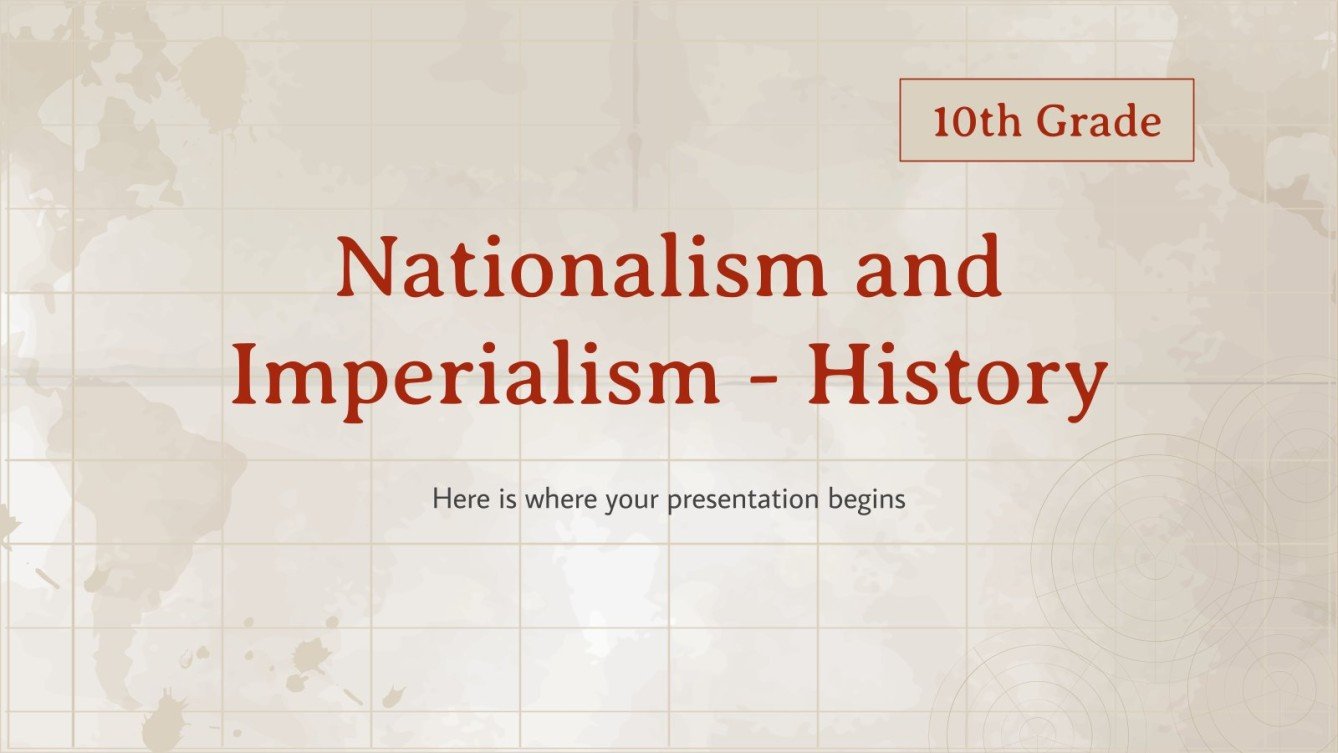 10th Grade

Nationalism and Imperialism - History

Here is where your presentation begins